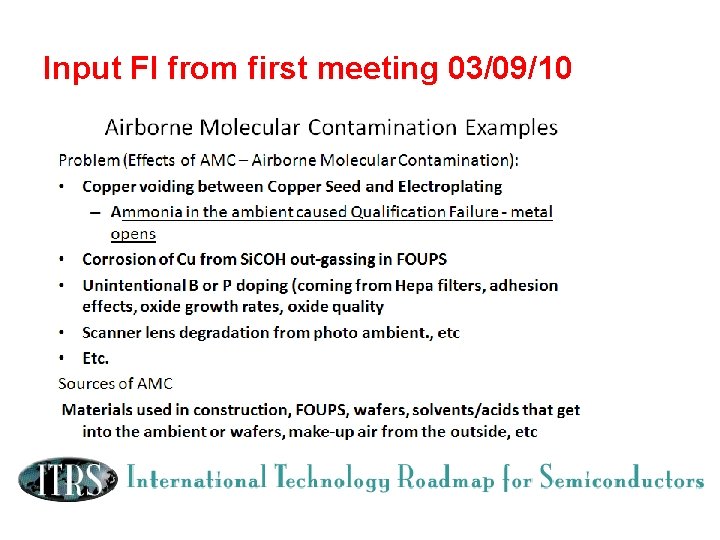 Input FI from first meeting 03/09/10

Airborne Molecular Contamination Examples

Problem (Effects of AMC – Airborne Molecular Contamination):

• Copper voiding between Copper Seed and Electroplating
  – Ammonia in the ambient caused Qualification Failure - metal opens
• Corrosion of Cu from SiCOH out-gassing in FOUPS
• Unintentional B or P doping (coming from Hepa filters, adhesion effects, oxide growth rates, oxide quality
• Scanner lens degradation from photo ambient., etc
• Etc.

Sources of AMC

Materials used in construction, FOUPS, wafers, solvents/acids that get into the ambient or wafers, make-up air from the outside, etc

ITRS International Technology Roadmap for Semiconductors